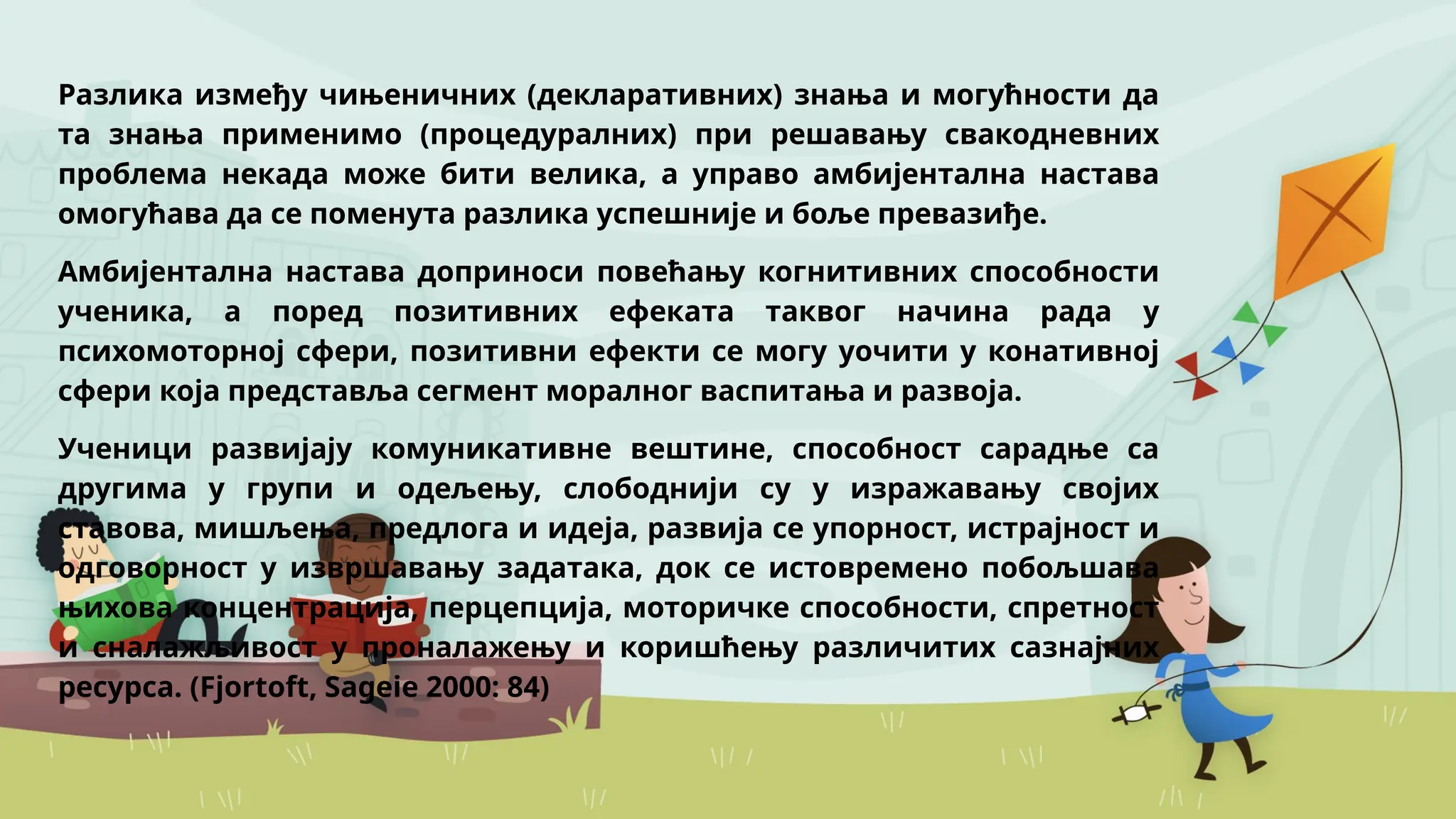 Разлика између чињеничних (декларативних) знања и могућности да та знања применимо (процедуралних) при решавању свакодневних проблема некада може бити велика, а управо амбијентална настава омогућава да се поменута разлика успешније и боље превазиђе.

Амбијентална настава доприноси повећању когнитивних способности ученика, а поред позитивних ефеката таквог начина рада у психомоторној сфери, позитивни ефекти се могу уочити у конативној сфери која представља сегмент моралног васпитања и развоја.

Ученици развијају комуникативне вештине, способност сарадње са другима у групи и одељењу, слободнији су у изражавању својих ставова, мишљења, предлога и идеја, развија се упорност, истрајност и одговорност у извршавању задатака, док се истовремено побољшава њихова концентрација, перцепција, моторичке способности, спретност и сналажљивост у проналажењу и коришћењу различитих сазнајних ресурса. (Fjortoft, Sageie 2000: 84)